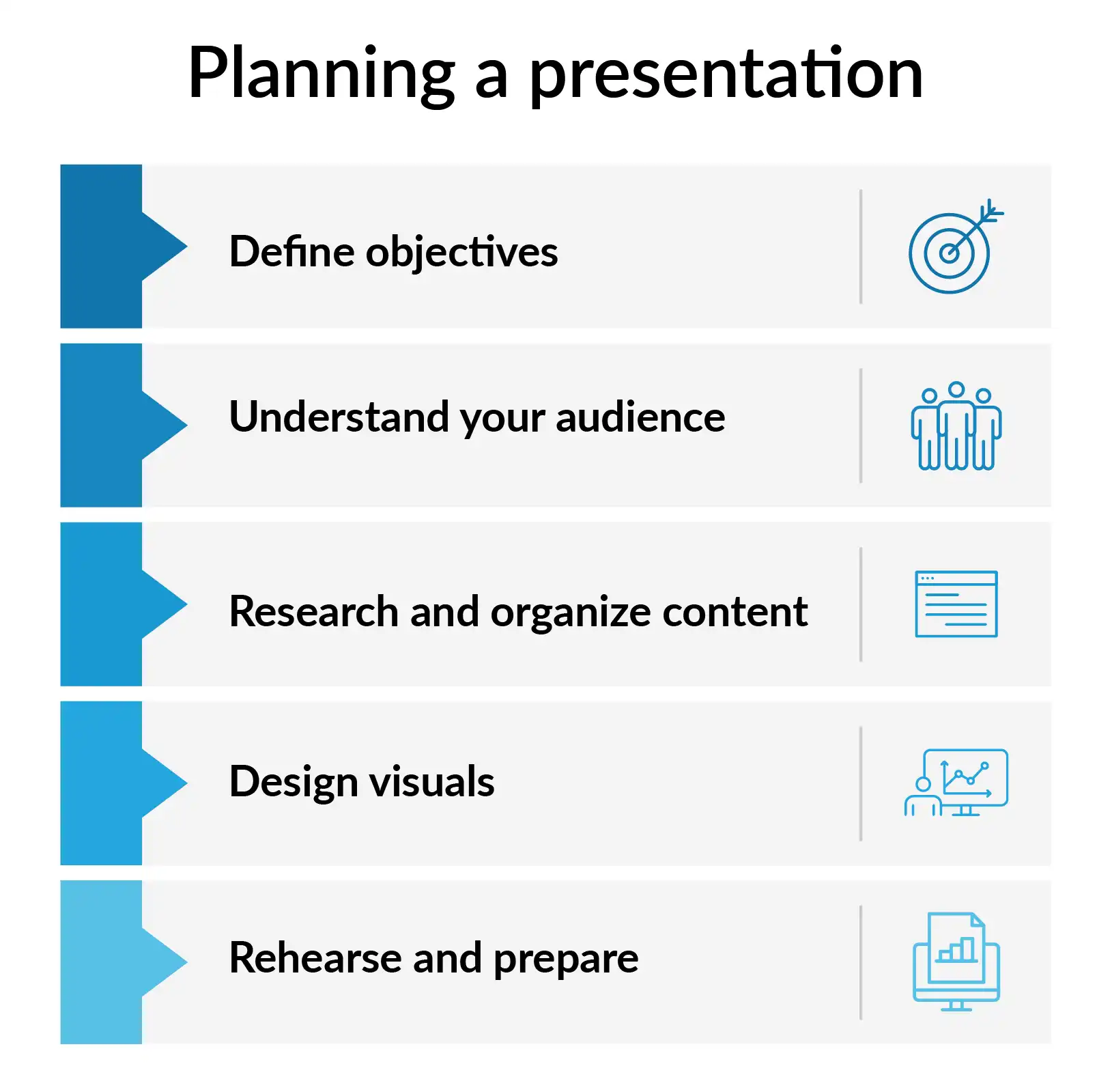 Planning a presentation

Define objectives

Understand your audience

Research and organize content

Design visuals

Rehearse and prepare